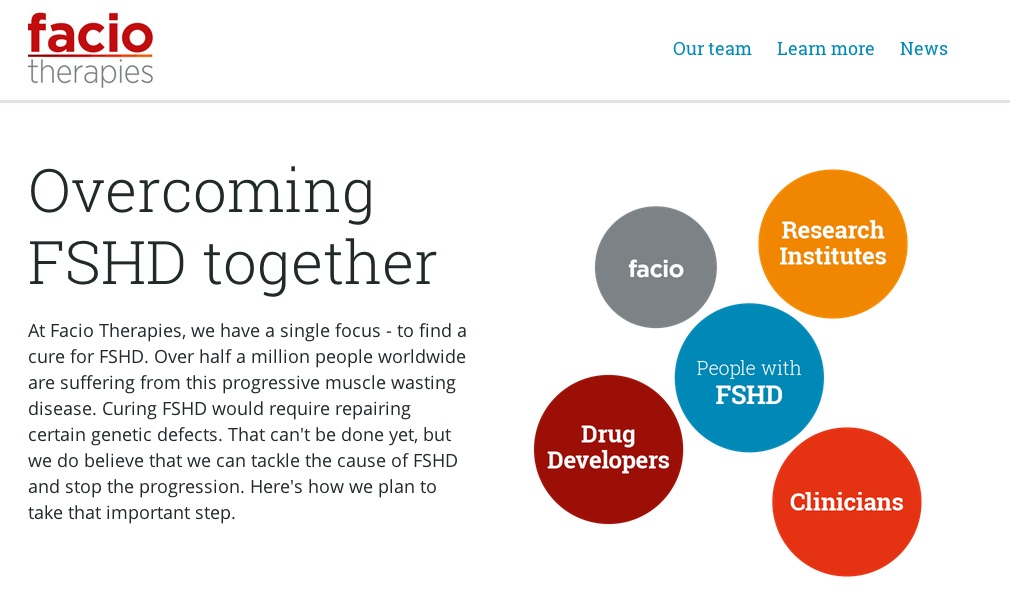 facio
therapies

Our team Learn more News

Overcoming FSHD together

At Facio Therapies, we have a single focus - to find a cure for FSHD. Over half a million people worldwide are suffering from this progressive muscle wasting disease. Curing FSHD would require repairing certain genetic defects. That can't be done yet, but we do believe that we can tackle the cause of FSHD and stop the progression. Here's how we plan to take that important step.

facio

Research Institutes

People with FSHD

Drug Developers

Clinicians